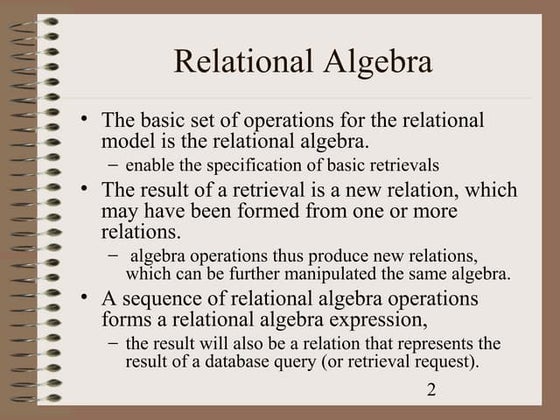 Relational Algebra

• The basic set of operations for the relational model is the relational algebra.
– enable the specification of basic retrievals

• The result of a retrieval is a new relation, which may have been formed from one or more relations.
– algebra operations thus produce new relations, which can be further manipulated the same algebra.

• A sequence of relational algebra operations forms a relational algebra expression,
– the result will also be a relation that represents the result of a database query (or retrieval request).

2